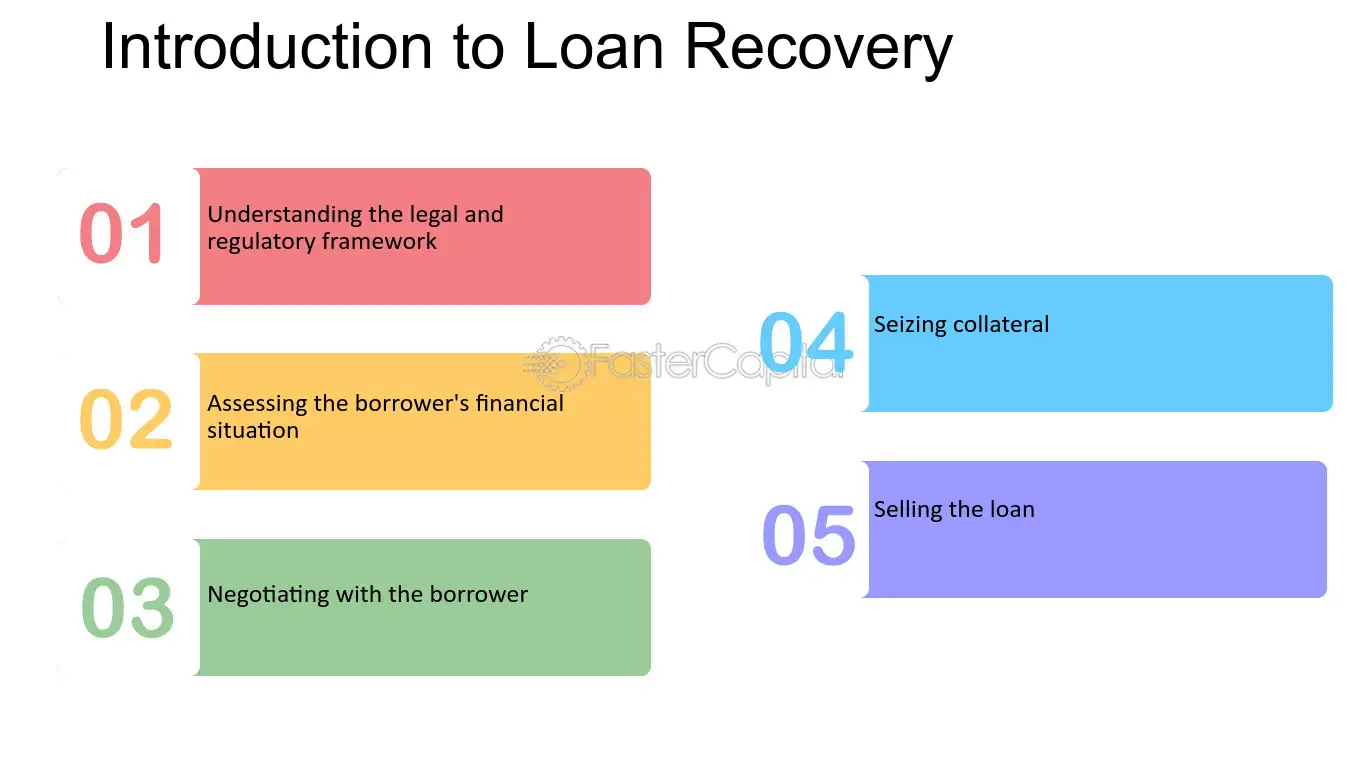 Introduction to Loan Recovery

01
Understanding the legal and regulatory framework

02
Assessing the borrower's financial situation

03
Negotiating with the borrower

04
Seizing collateral

05
Selling the loan

FasterCapital